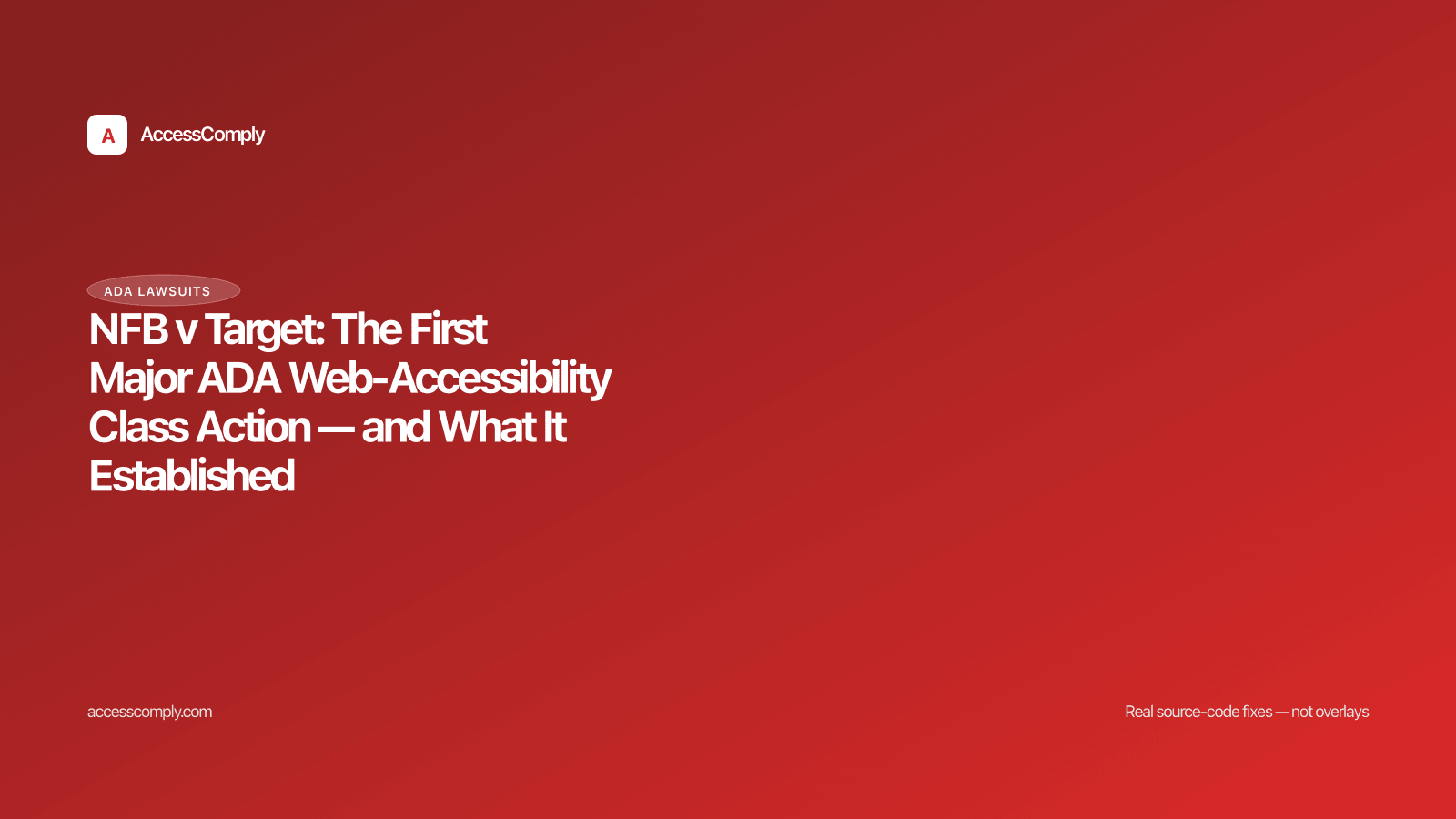 A AccessComply

ADA LAWSUITS

NFB v Target: The First Major ADA Web-Accessibility Class Action — and What It Established

accesscomply.com

Real source-code fixes — not overlays